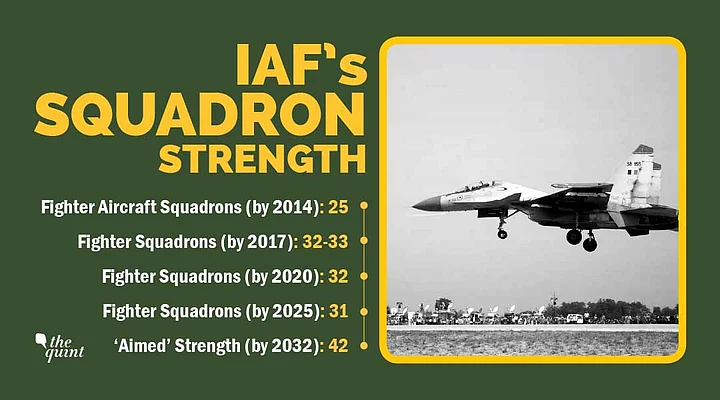 IAF's SQUADRON STRENGTH

Fighter Aircraft Squadrons (by 2014): 25

Fighter Squadrons (by 2017): 32-33

Fighter Squadrons (by 2020): 32

Fighter Squadrons (by 2025): 31

'Aimed' Strength (by 2032): 42

the quint

SB 055